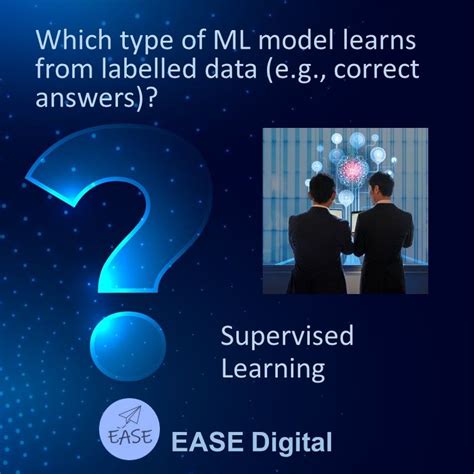 Which type of ML model learns from labelled data (e.g., correct answers)?

Supervised Learning

EASE

EASE Digital